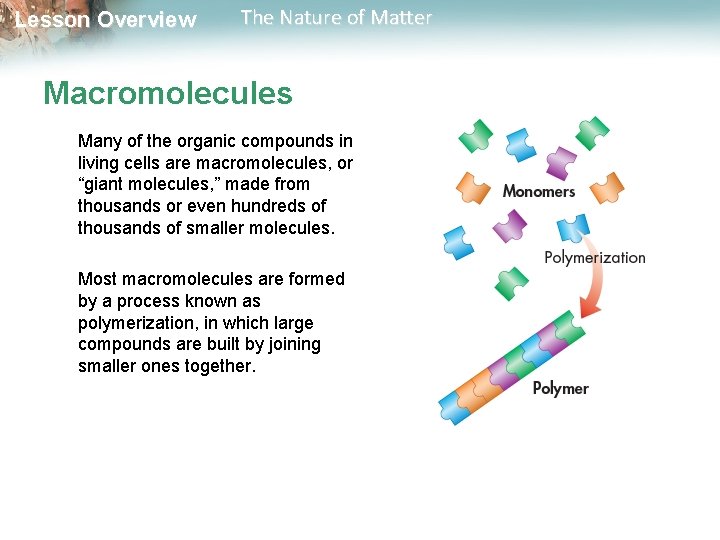 Lesson Overview The Nature of Matter

Macromolecules

Many of the organic compounds in living cells are macromolecules, or “giant molecules,” made from thousands or even hundreds of thousands of smaller molecules.

Most macromolecules are formed by a process known as polymerization, in which large compounds are built by joining smaller ones together.

Monomers

Polymerization

Polymer